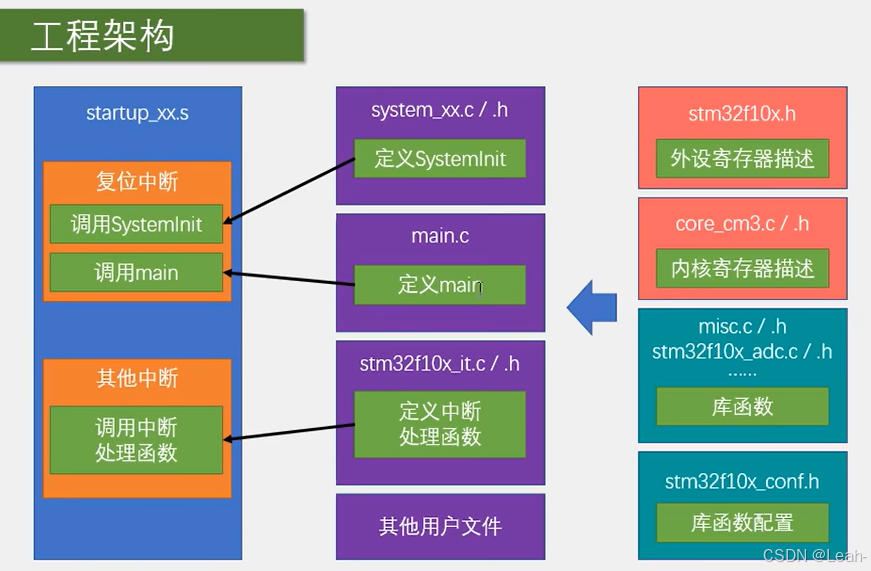 工程架构

startup_xx.s

复位中断

调用SystemInit

调用main

其他中断

调用中断处理函数

system_xx.c / .h

定义SystemInit

main.c

定义main

stm32f10x_it.c / .h

定义中断处理函数

其他用户文件

stm32f10x.h

外设寄存器描述

core_cm3.c / .h

内核寄存器描述

misc.c / .h
stm32f10x_adc.c / .h
......

库函数

stm32f10x_conf.h

库函数配置

CSDN @Leah-